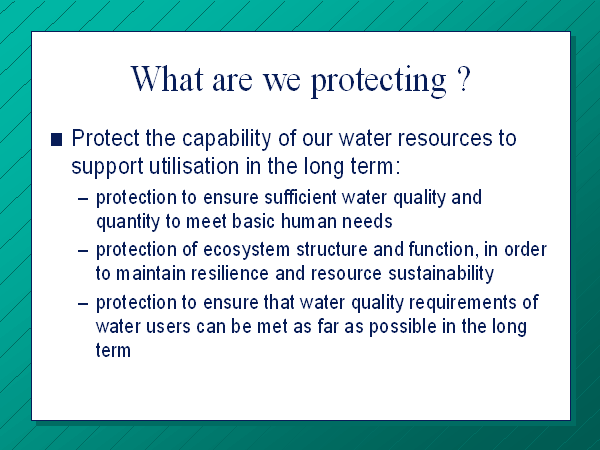 What are we protecting ?

■ Protect the capability of our water resources to support utilisation in the long term:

– protection to ensure sufficient water quality and quantity to meet basic human needs

– protection of ecosystem structure and function, in order to maintain resilience and resource sustainability

– protection to ensure that water quality requirements of water users can be met as far as possible in the long term